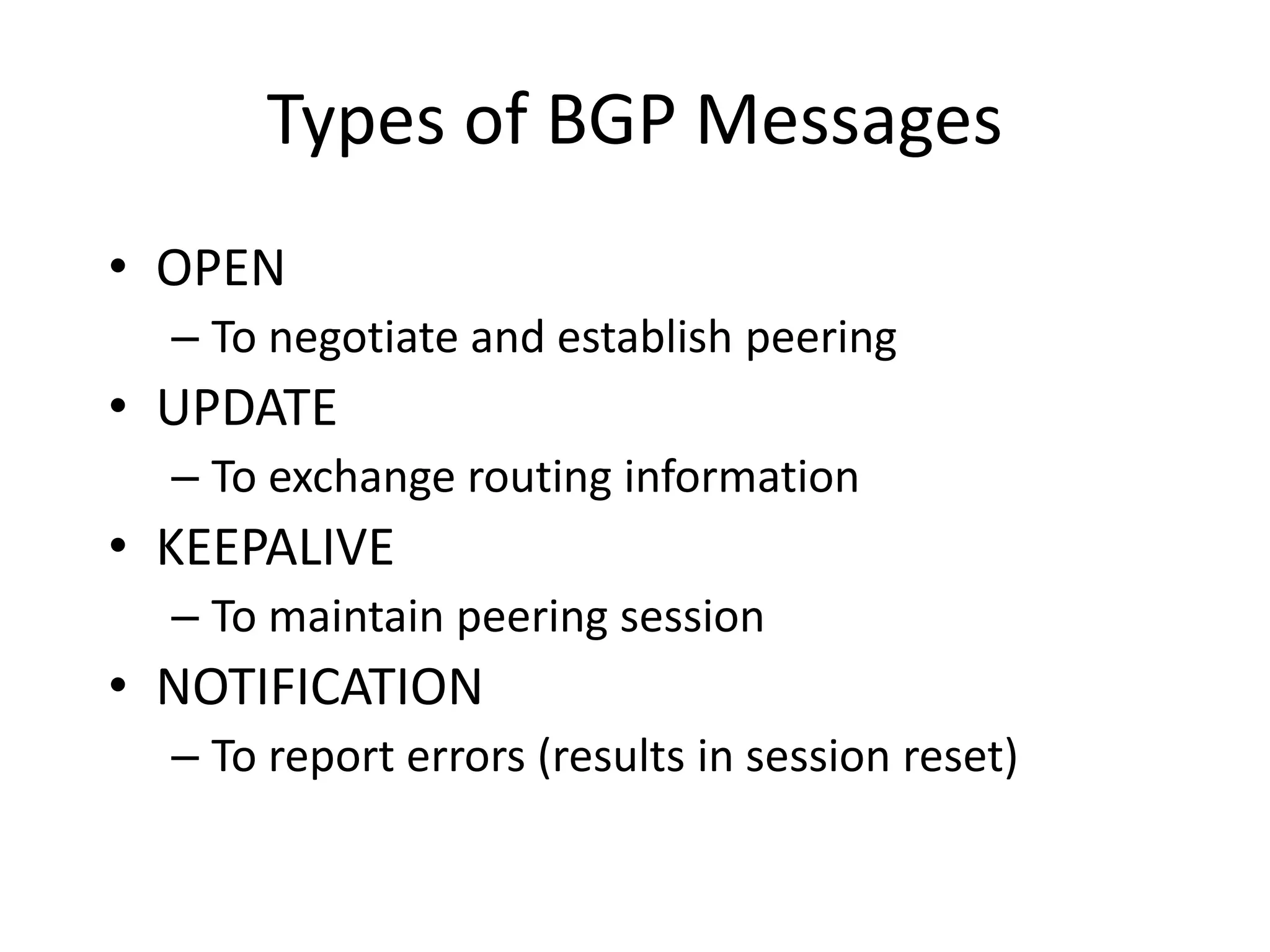 Types of BGP Messages

• OPEN
– To negotiate and establish peering
• UPDATE
– To exchange routing information
• KEEPALIVE
– To maintain peering session
• NOTIFICATION
– To report errors (results in session reset)